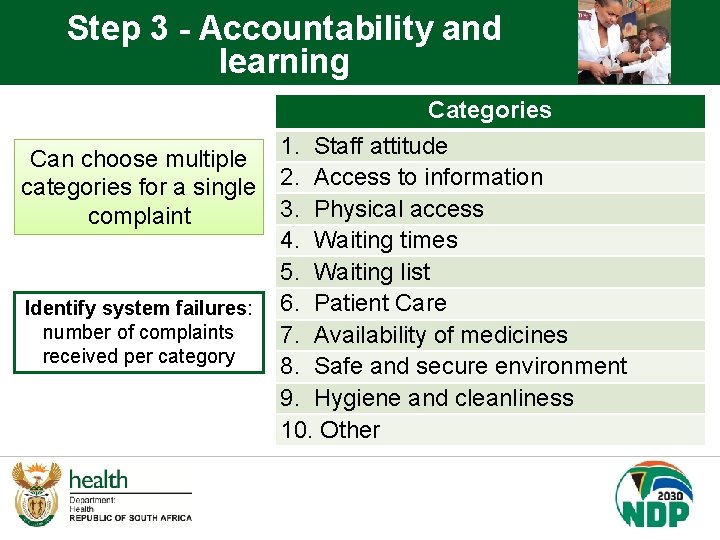 Step 3 - Accountability and learning

Can choose multiple categories for a single complaint

Identify system failures: number of complaints received per category

| Categories |
|---|
| 1. Staff attitude |
| 2. Access to information |
| 3. Physical access |
| 4. Waiting times |
| 5. Waiting list |
| 6. Patient Care |
| 7. Availability of medicines |
| 8. Safe and secure environment |
| 9. Hygiene and cleanliness |
| 10. Other |

health
Department: Health
REPUBLIC OF SOUTH AFRICA

2030 NDP